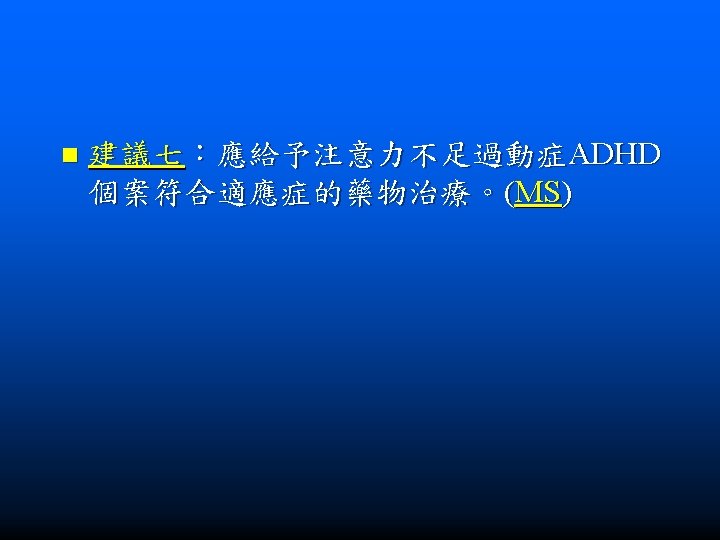 ■ 建議七：應給予注意力不足過動症ADHD個案符合適應症的藥物治療。(MS)